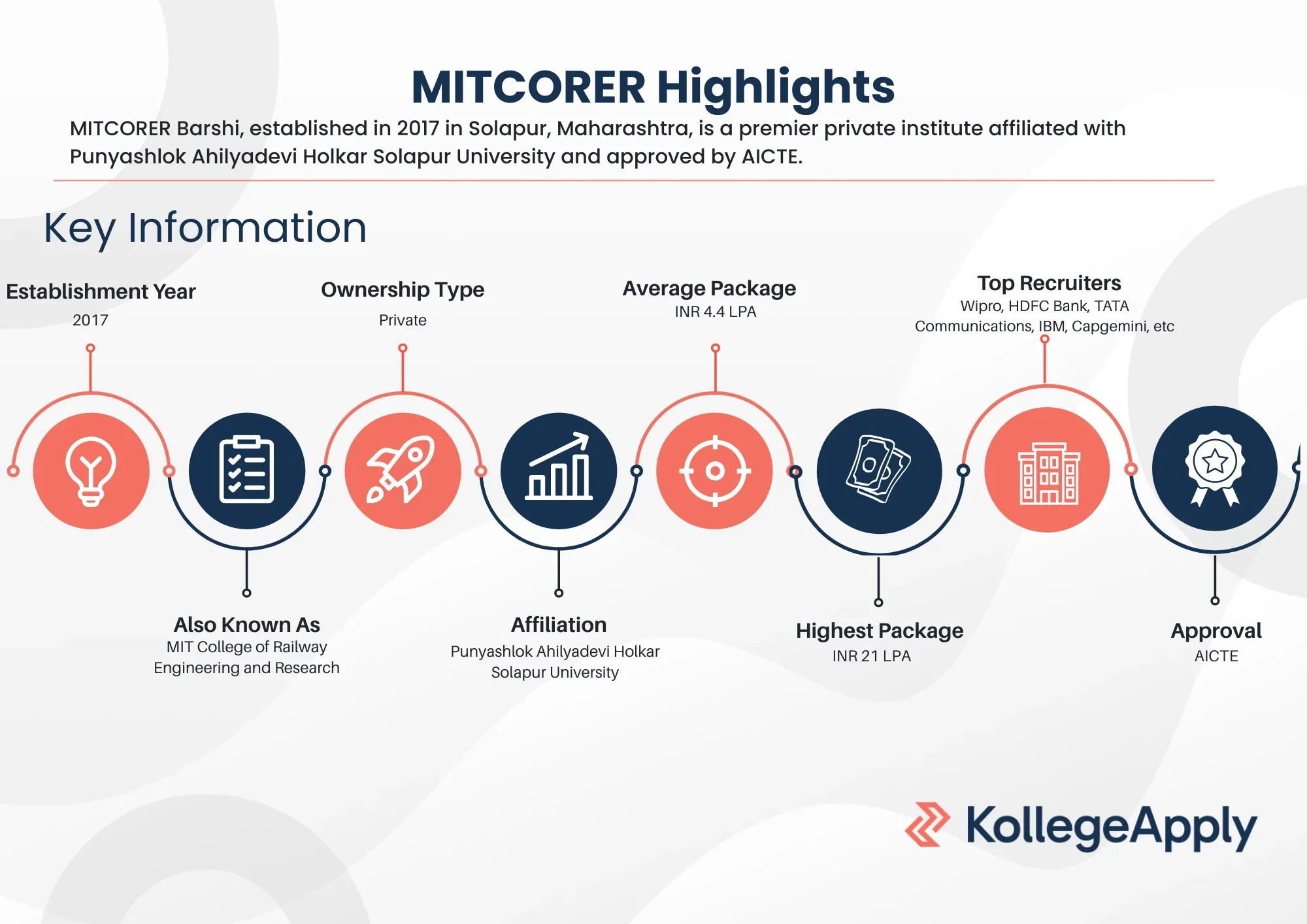 MITCORER Highlights

MITCORER Barshi, established in 2017 in Solapur, Maharashtra, is a premier private institute affiliated with Punyashlok Ahilyadevi Holkar Solapur University and approved by AICTE.

Key Information

Establishment Year
2017

Ownership Type
Private

Average Package
INR 4.4 LPA

Top Recruiters
Wipro, HDFC Bank, TATA Communications, IBM, Capgemini, etc

Also Known As
MIT College of Railway Engineering and Research

Affiliation
Punyashlok Ahilyadevi Holkar Solapur University

Highest Package
INR 21 LPA

Approval
AICTE

KollegeApply